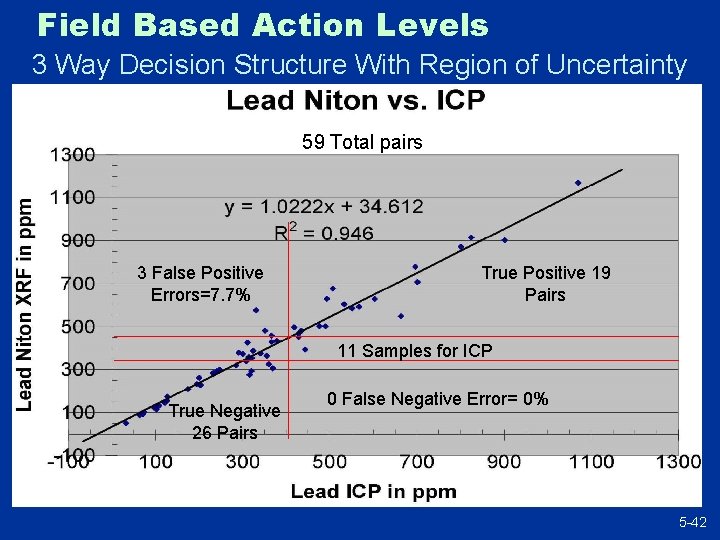 Field Based Action Levels

3 Way Decision Structure With Region of Uncertainty

Lead Niton vs. ICP

59 Total pairs

$y = 1.0222x + 34.612$

$R^2 = 0.946$

3 False Positive Errors=7.7%

True Positive 19 Pairs

11 Samples for ICP

0 False Negative Error= 0%

True Negative 26 Pairs

Lead Niton XRF in ppm

1300
1100
900
700
500
300
100
-100

-100 100 300 500 700 900 1100 1300

Lead ICP in ppm

5-42